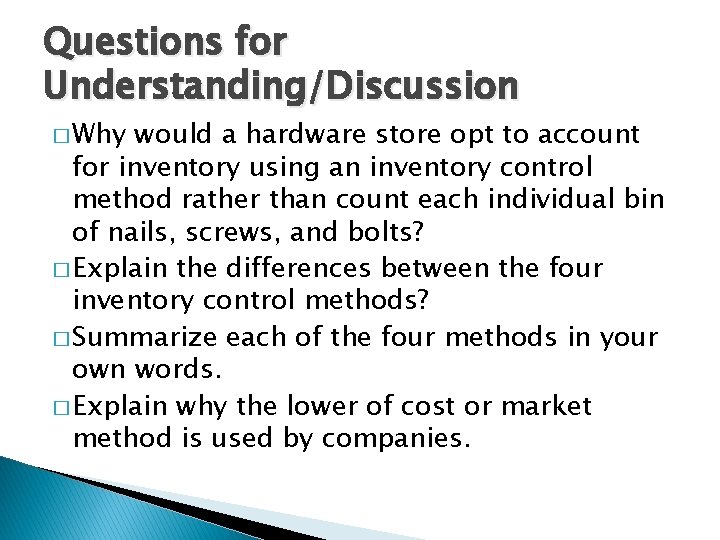 Questions for Understanding/Discussion

□ Why would a hardware store opt to account for inventory using an inventory control method rather than count each individual bin of nails, screws, and bolts?

□ Explain the differences between the four inventory control methods?

□ Summarize each of the four methods in your own words.

□ Explain why the lower of cost or market method is used by companies.